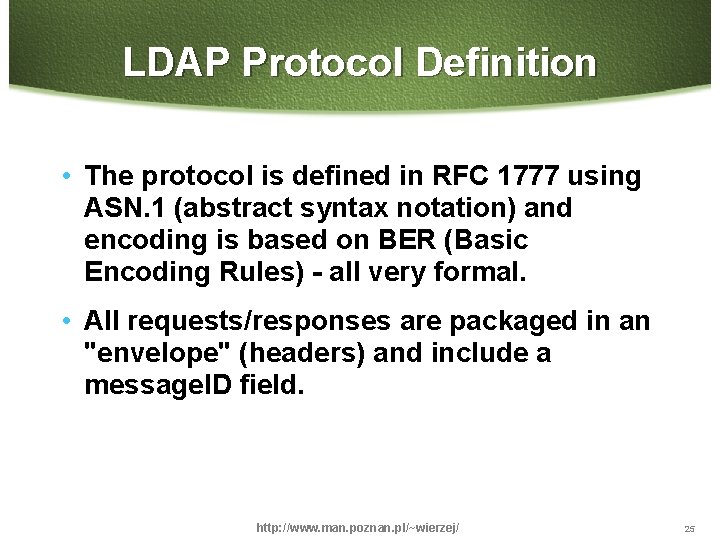 LDAP Protocol Definition

• The protocol is defined in RFC 1777 using ASN.1 (abstract syntax notation) and encoding is based on BER (Basic Encoding Rules) - all very formal.

• All requests/responses are packaged in an "envelope" (headers) and include a messageID field.

http://www.man.poznan.pl/~wierzej/

25